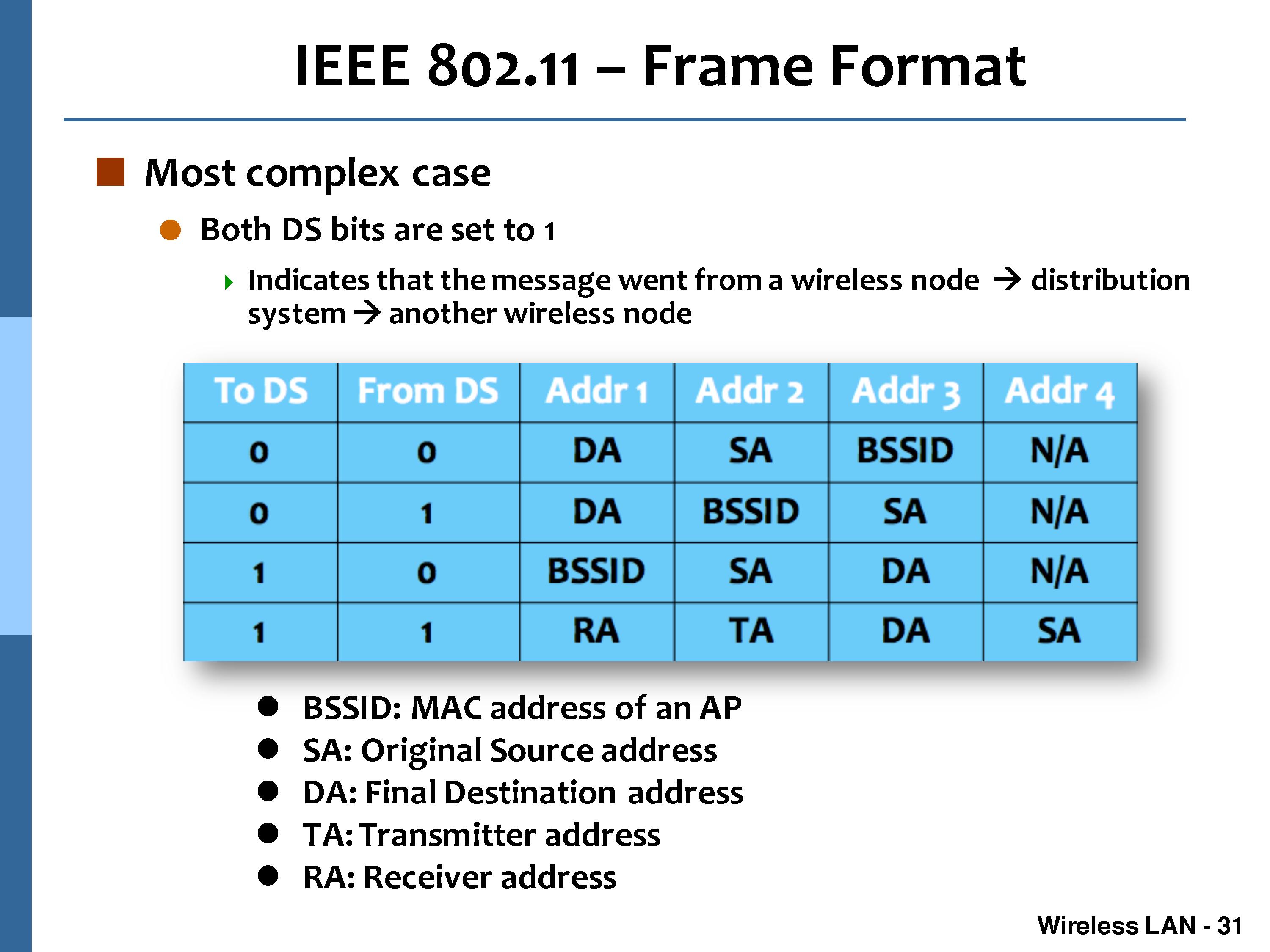 IEEE 802.11 – Frame Format

Most complex case

Both DS bits are set to 1

Indicates that the message went from a wireless node → distribution system → another wireless node

| To DS | From DS | Addr 1 | Addr 2 | Addr 3 | Addr 4 |
|---|---|---|---|---|---|
| 0 | 0 | DA | SA | BSSID | N/A |
| 0 | 1 | DA | BSSID | SA | N/A |
| 1 | 0 | BSSID | SA | DA | N/A |
| 1 | 1 | RA | TA | DA | SA |

BSSID: MAC address of an AP

SA: Original Source address

DA: Final Destination address

TA: Transmitter address

RA: Receiver address

Wireless LAN - 31